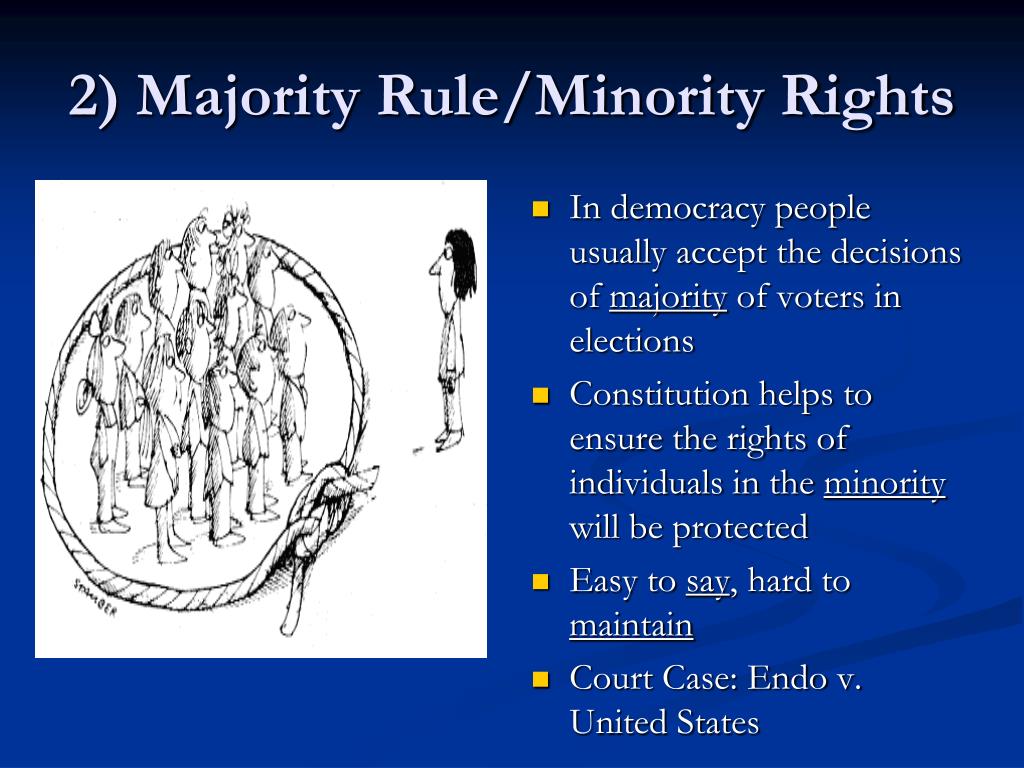 2) Majority Rule/Minority Rights

STAYSKAL

- In democracy people usually accept the decisions of majority of voters in elections
- Constitution helps to ensure the rights of individuals in the minority will be protected
- Easy to say, hard to maintain
- Court Case: Endo v. United States